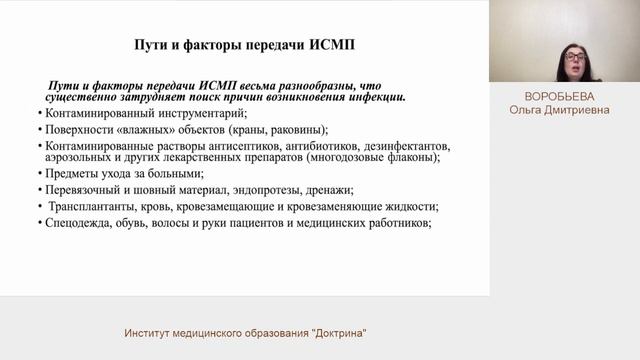 Пути и факторы передачи ИСМП

Пути и факторы передачи ИСМП весьма разнообразны, что существенно затрудняет поиск причин возникновения инфекции.

• Контаминированный инструментарий;
• Поверхности «влажных» объектов (краны, раковины);
• Контаминированные растворы антисептиков, антибиотиков, дезинфектантов, аэрозольных и других лекарственных препаратов (многодозовые флаконы);
• Предметы ухода за больными;
• Перевязочный и шовный материал, эндопротезы, дренажи;
• Трансплантанты, кровь, кровезамещающие и кровезаменяющие жидкости;
• Спецодежда, обувь, волосы и руки пациентов и медицинских работников;

ВОРОБЬЕВА
Ольга Дмитриевна

Институт медицинского образования "Доктрина"